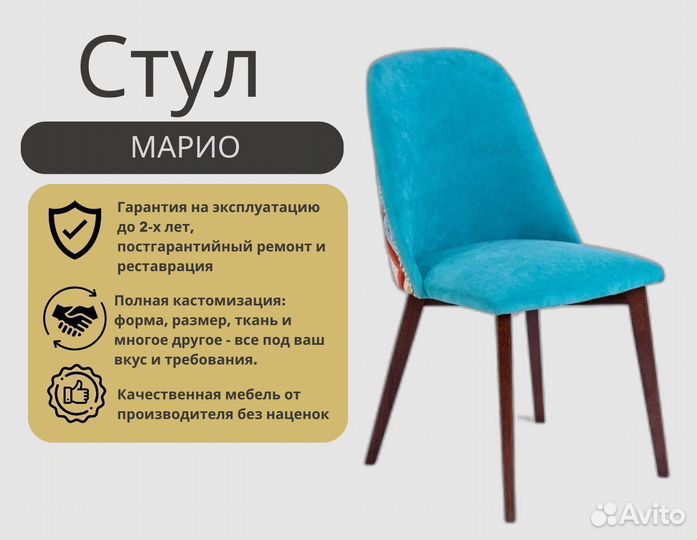 Стул

МАРИО

Гарантия на эксплуатацию до 2-х лет, постгарантийный ремонт и реставрация

Полная кастомизация: форма, размер, ткань и многое другое - все под ваш вкус и требования.

Качественная мебель от производителя без наценок

Avito